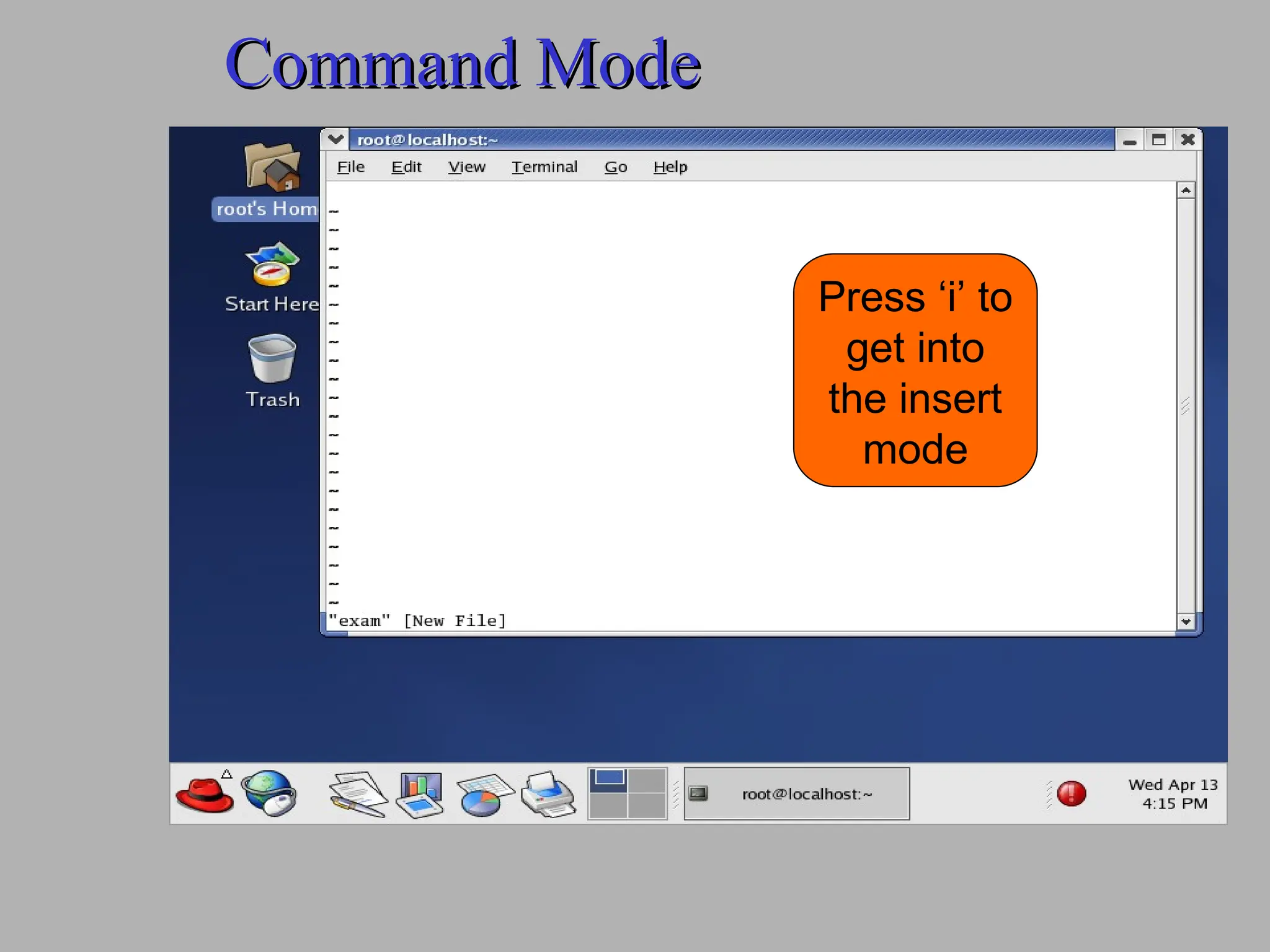 Command Mode

root's Hom

Start Here

Trash

root@localhost:~

File Edit View Terminal Go Help

~
~
~
~
~
~
~
~
~
~
~
~
~
~
~
~
~
~
~
~
~
~
"exam" [New File]

Press ‘i’ to get into the insert mode

root@localhost:~

Wed Apr 13
4:15 PM